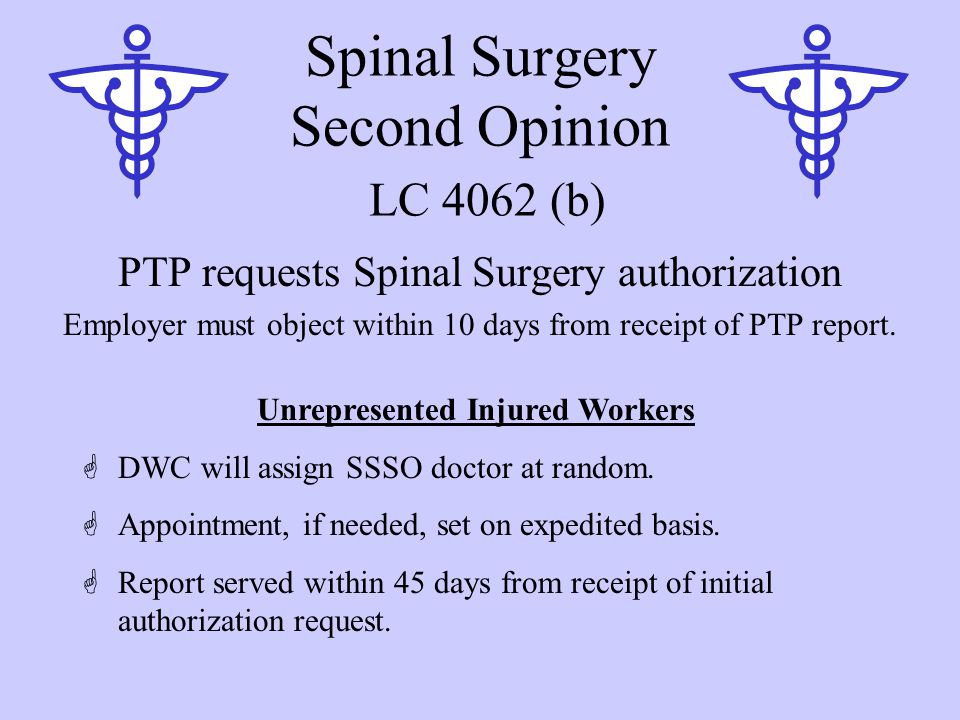 Spinal Surgery
Second Opinion

LC 4062 (b)

PTP requests Spinal Surgery authorization

Employer must object within 10 days from receipt of PTP report.

Unrepresented Injured Workers

DWC will assign SSSO doctor at random.

Appointment, if needed, set on expedited basis.

Report served within 45 days from receipt of initial authorization request.